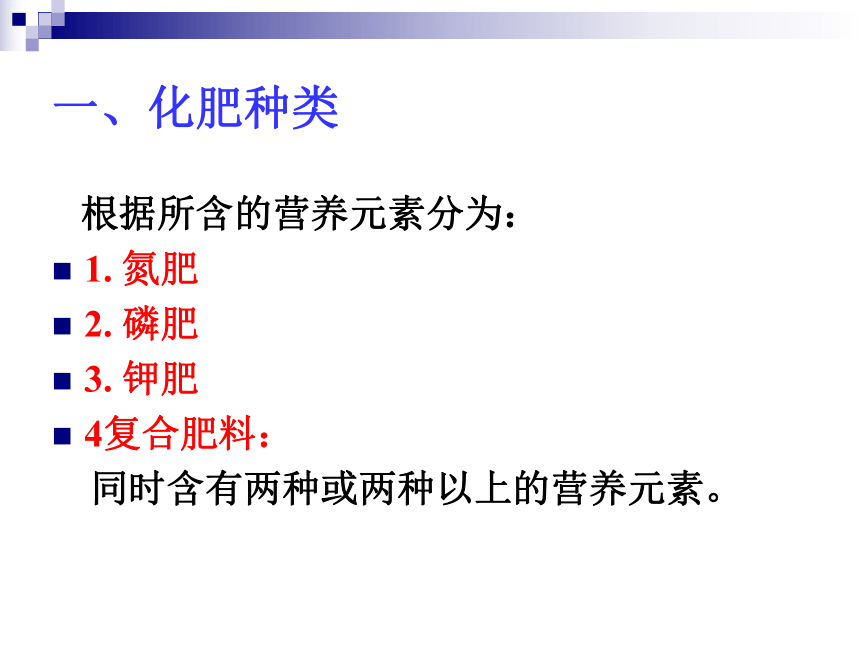 一、化肥种类

根据所含的营养元素分为：

1. 氮肥
2. 磷肥
3. 钾肥
4复合肥料：
同时含有两种或两种以上的营养元素。